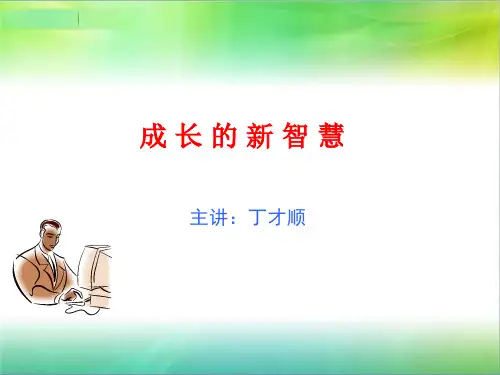 成长的新智慧

主讲：丁才顺